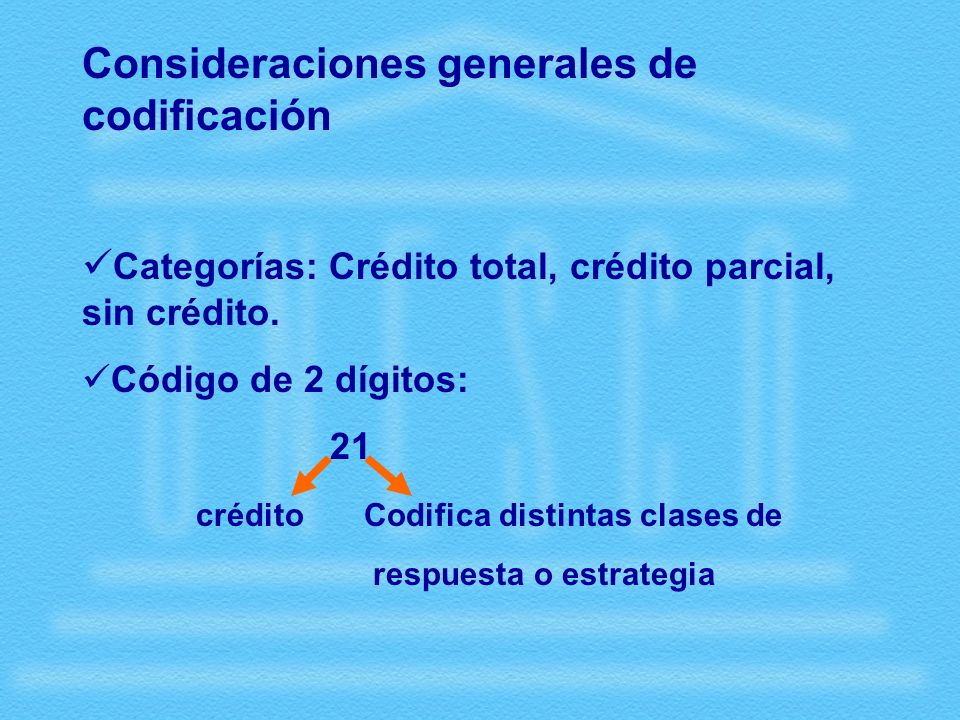 Consideraciones generales de codificación

✓Categorías: Crédito total, crédito parcial, sin crédito.

✓Código de 2 dígitos:

21

crédito

Codifica distintas clases de respuesta o estrategia